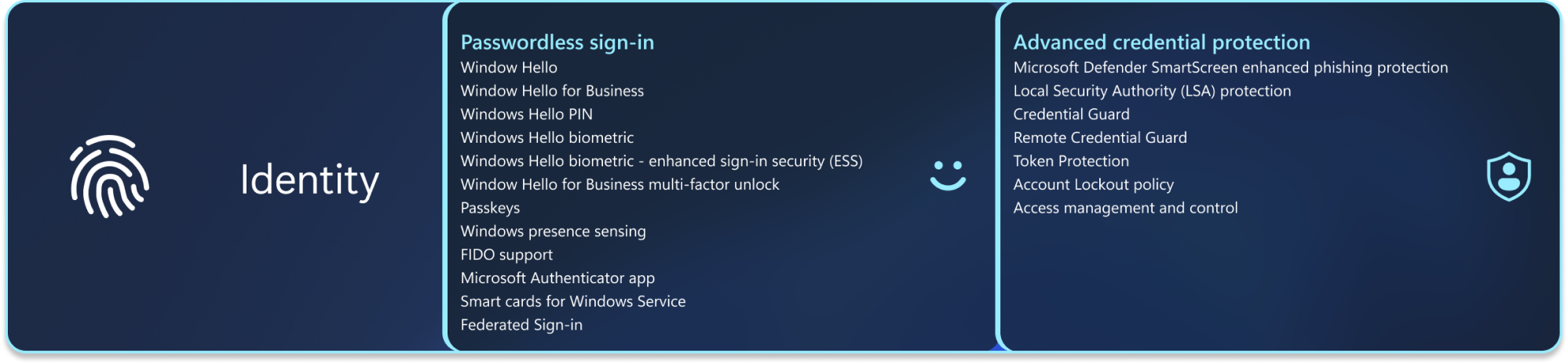 Identity

Passwordless sign-in
Window Hello
Window Hello for Business
Windows Hello PIN
Windows Hello biometric
Windows Hello biometric - enhanced sign-in security (ESS)
Window Hello for Business multi-factor unlock
Passkeys
Windows presence sensing
FIDO support
Microsoft Authenticator app
Smart cards for Windows Service
Federated Sign-in

Advanced credential protection
Microsoft Defender SmartScreen enhanced phishing protection
Local Security Authority (LSA) protection
Credential Guard
Remote Credential Guard
Token Protection
Account Lockout policy
Access management and control